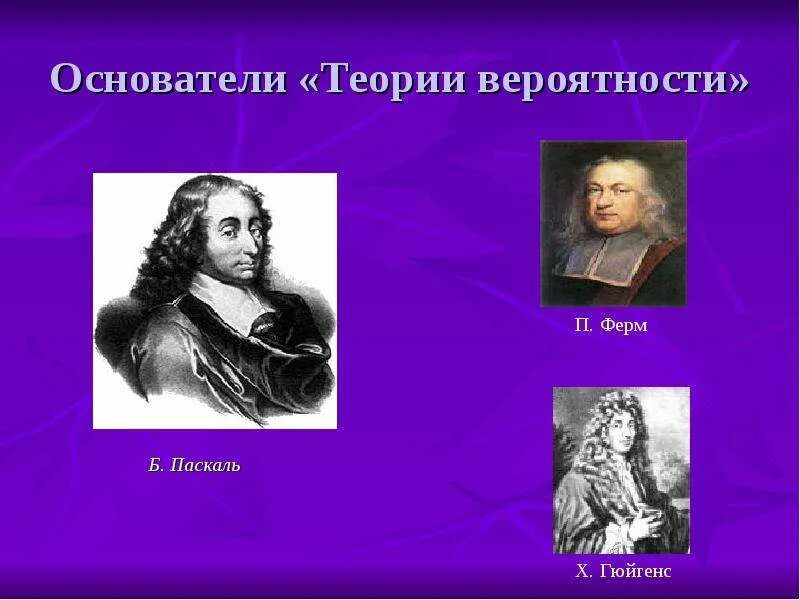 Основатели «Теории вероятности»

П. Ферм

Б. Паскаль

Х. Гюйгенс